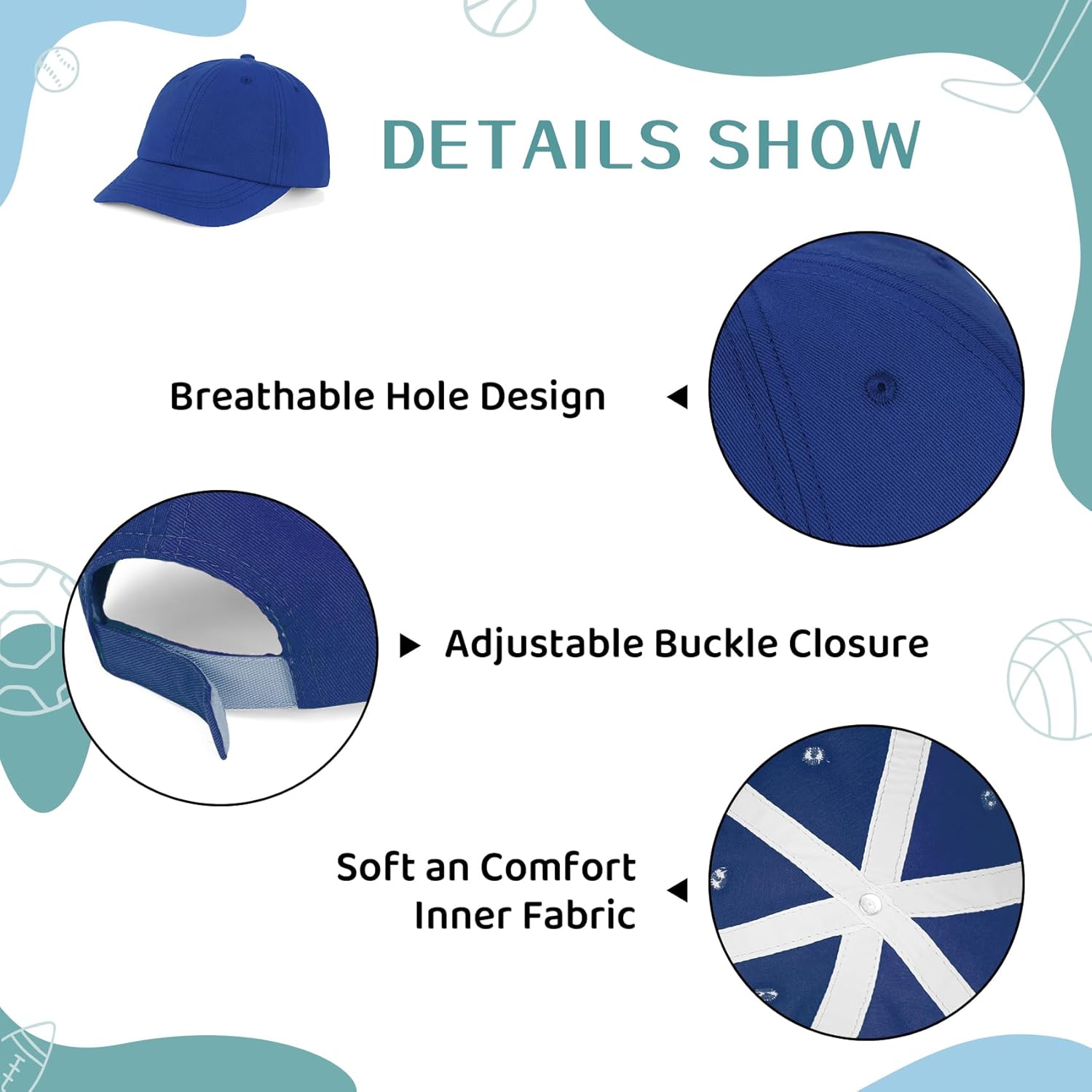 DETAILS SHOW

Breathable Hole Design

Adjustable Buckle Closure

Soft an Comfort
Inner Fabric